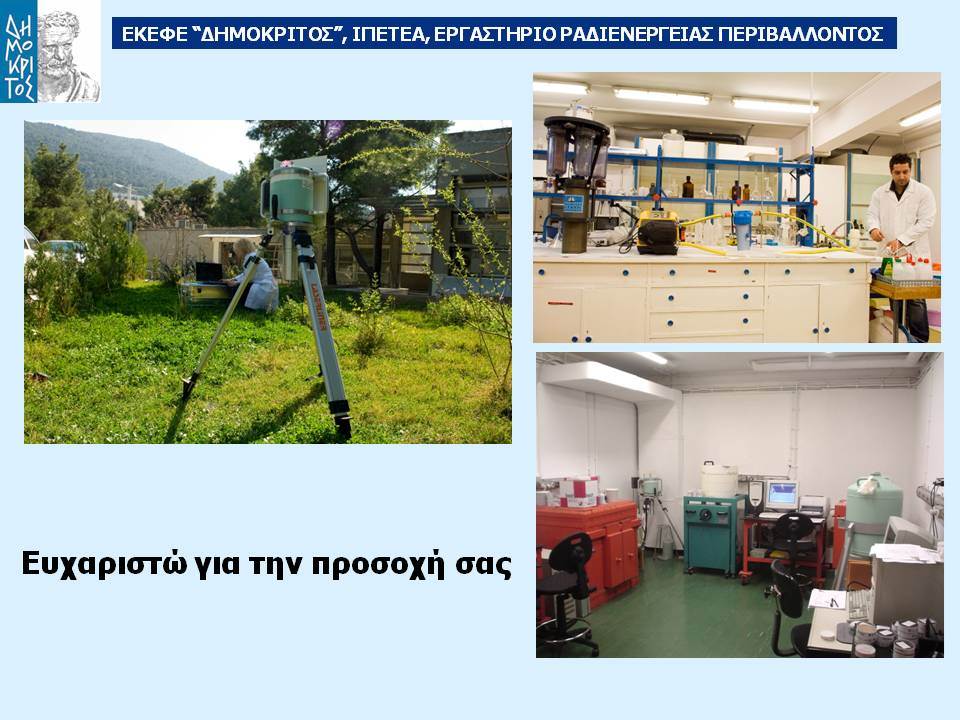 ΔΗΜΟΚΡΙΤΟΣ

ΕΚΕΦΕ "ΔΗΜΟΚΡΙΤΟΣ", ΙΠΕΤΕΑ, ΕΡΓΑΣΤΗΡΙΟ ΡΑΔΙΕΝΕΡΓΕΙΑΣ ΠΕΡΙΒΑΛΛΟΝΤΟΣ

Ευχαριστώ για την προσοχή σας